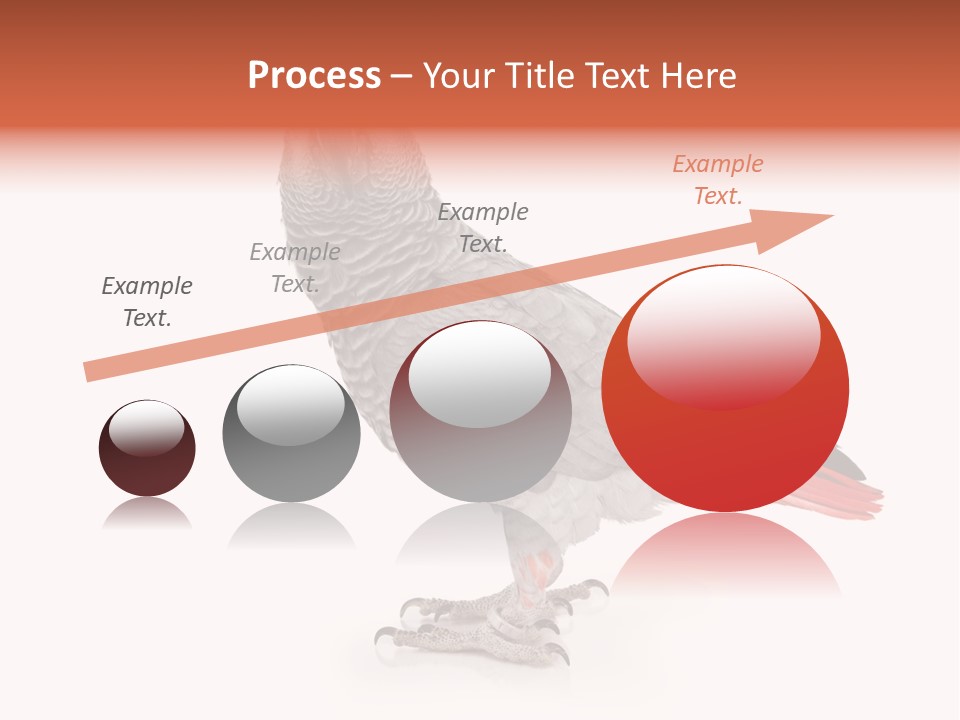 Process – Your Title Text Here

Example Text.

Example Text.

Example Text.

Example Text.